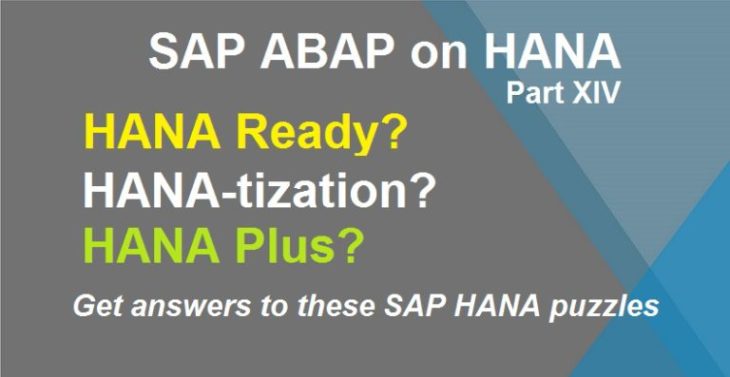 SAP ABAP on HANA
Part XIV

HANA Ready?
HANA-tization?
HANA Plus?

Get answers to these SAP HANA puzzles